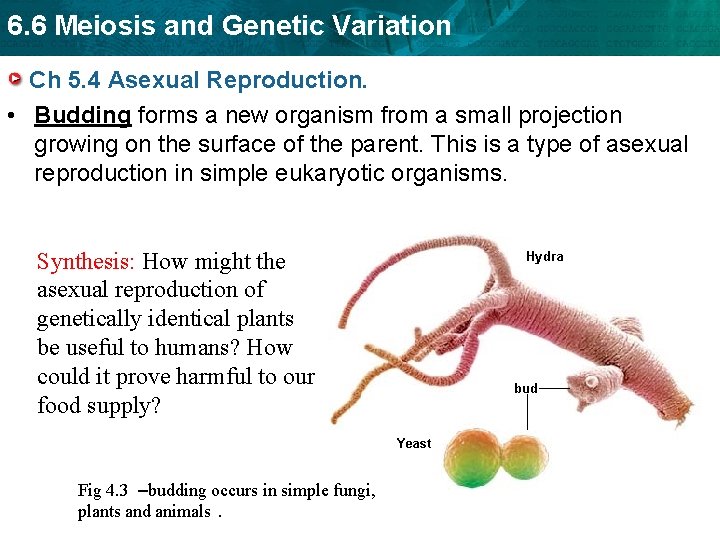 6.6 Meiosis and Genetic Variation

Ch 5.4 Asexual Reproduction.

• Budding forms a new organism from a small projection growing on the surface of the parent. This is a type of asexual reproduction in simple eukaryotic organisms.

Synthesis: How might the asexual reproduction of genetically identical plants be useful to humans? How could it prove harmful to our food supply?

Hydra

bud

Yeast

Fig 4.3 –budding occurs in simple fungi, plants and animals .